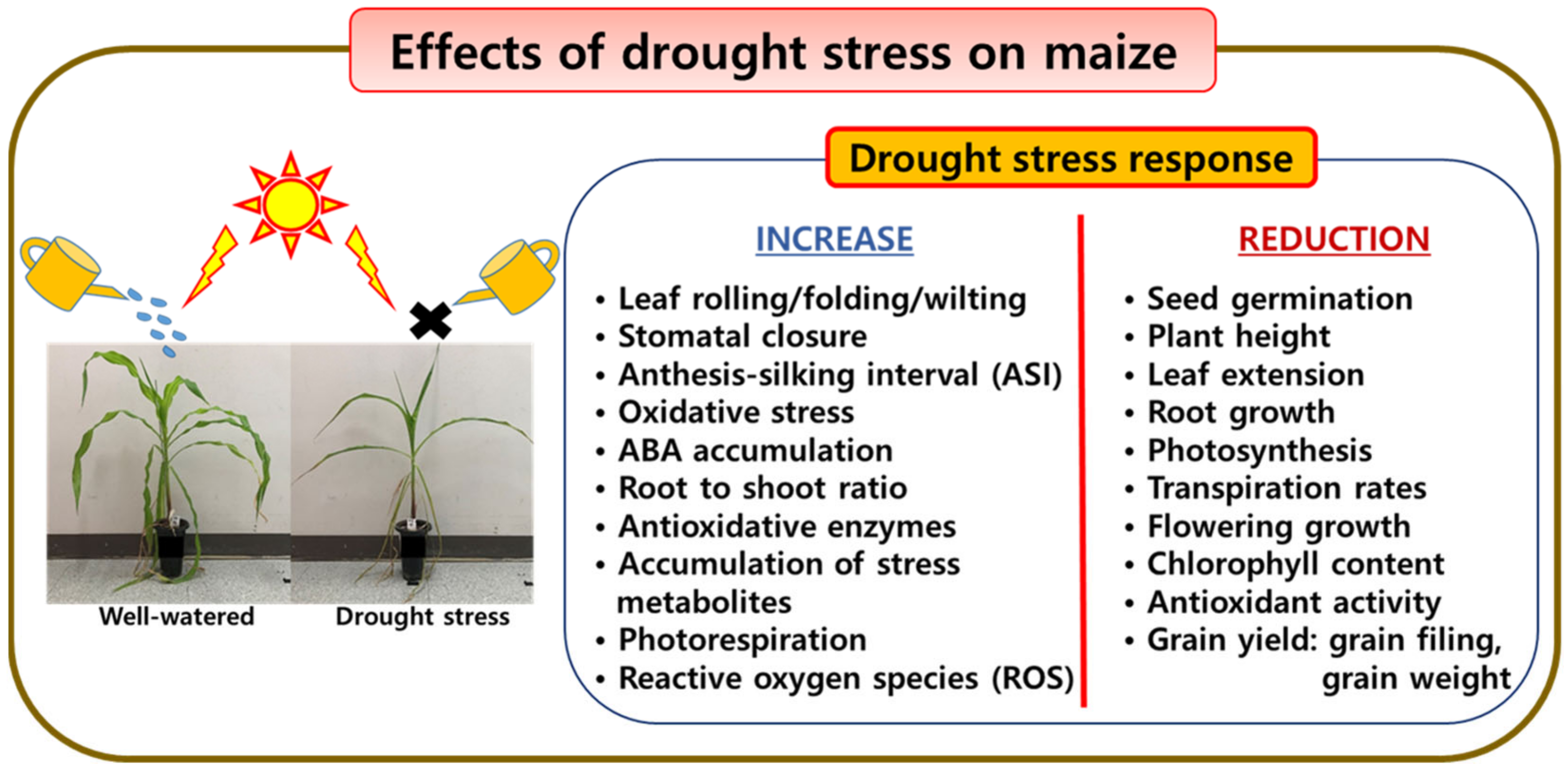 Effects of drought stress on maize

Well-watered

Drought stress

Drought stress response

INCREASE

• Leaf rolling/folding/wilting
• Stomatal closure
• Anthesis-silking interval (ASI)
• Oxidative stress
• ABA accumulation
• Root to shoot ratio
• Antioxidative enzymes
• Accumulation of stress metabolites
• Photorespiration
• Reactive oxygen species (ROS)

REDUCTION

• Seed germination
• Plant height
• Leaf extension
• Root growth
• Photosynthesis
• Transpiration rates
• Flowering growth
• Chlorophyll content
• Antioxidant activity
• Grain yield: grain filing, grain weight